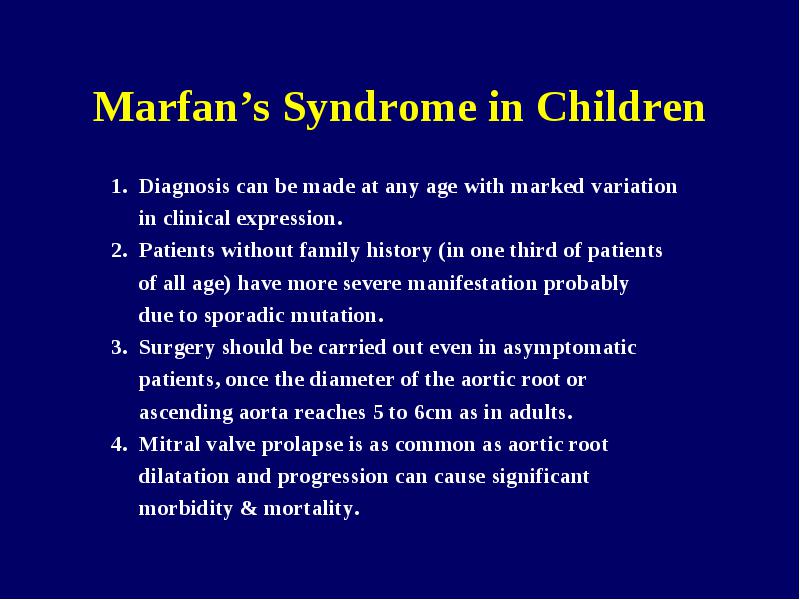 Marfan’s Syndrome in Children

1. Diagnosis can be made at any age with marked variation in clinical expression.

2. Patients without family history (in one third of patients of all age) have more severe manifestation probably due to sporadic mutation.

3. Surgery should be carried out even in asymptomatic patients, once the diameter of the aortic root or ascending aorta reaches 5 to 6cm as in adults.

4. Mitral valve prolapse is as common as aortic root dilatation and progression can cause significant morbidity & mortality.